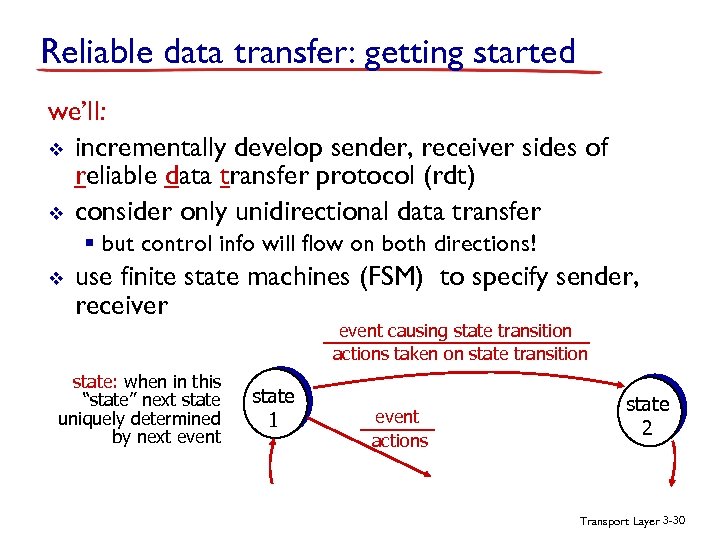 Reliable data transfer: getting started

we'll:

❖ incrementally develop sender, receiver sides of reliable data transfer protocol (rdt)

❖ consider only unidirectional data transfer
▪ but control info will flow on both directions!

❖ use finite state machines (FSM) to specify sender, receiver

event causing state transition
actions taken on state transition

state: when in this "state" next state uniquely determined by next event

state 1

event
actions

state 2

Transport Layer 3-30